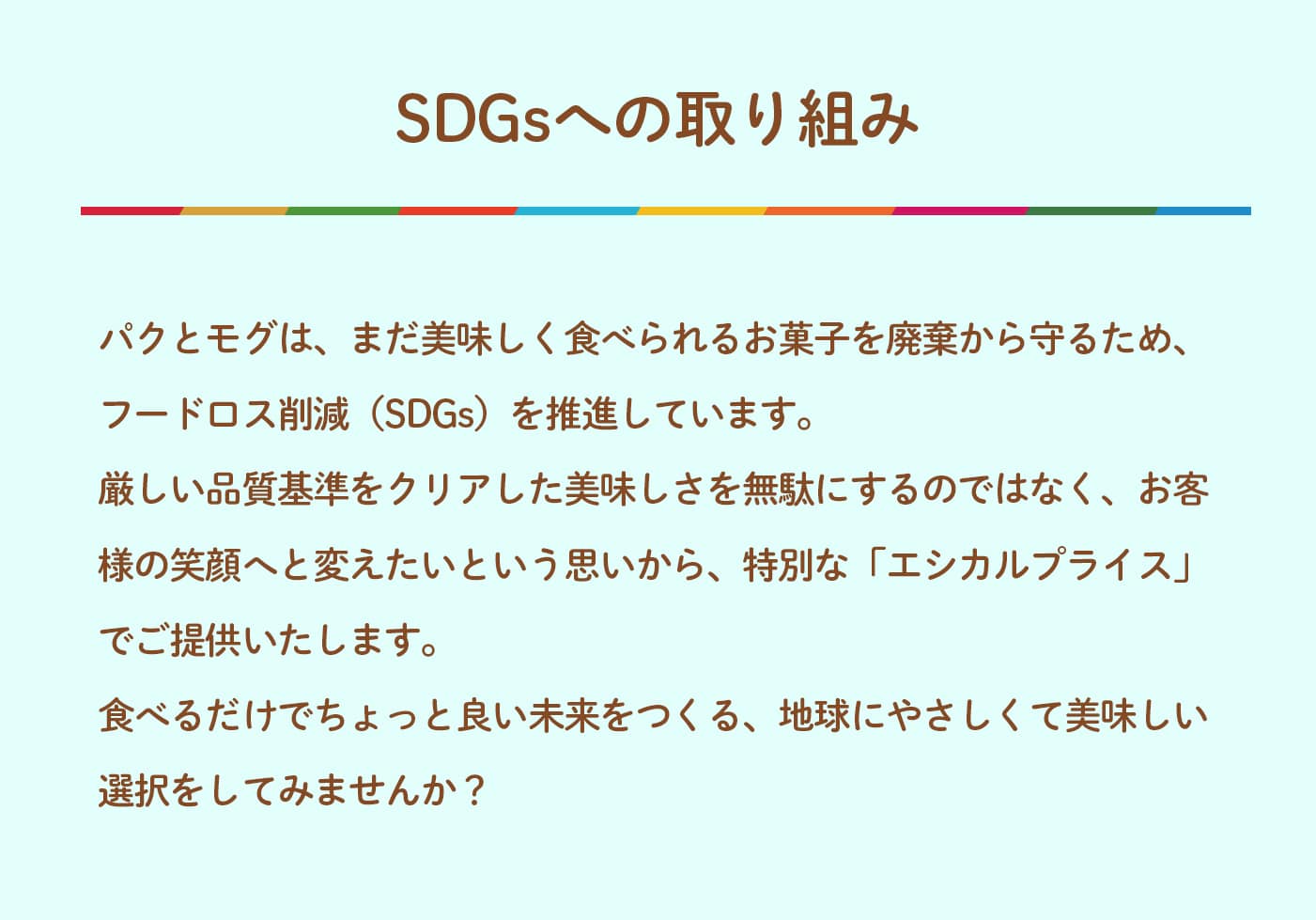 SDGsへの取り組み

パクとモグは、まだ美味しく食べられるお菓子を廃棄から守るため、フードロス削減（SDGs）を推進しています。
厳しい品質基準をクリアした美味しさを無駄にするのではなく、お客様の笑顔へと変えたいという思いから、特別な「エシカルプライス」でご提供いたします。
食べるだけでちょっと良い未来をつくる、地球にやさしくて美味しい選択をしてみませんか？